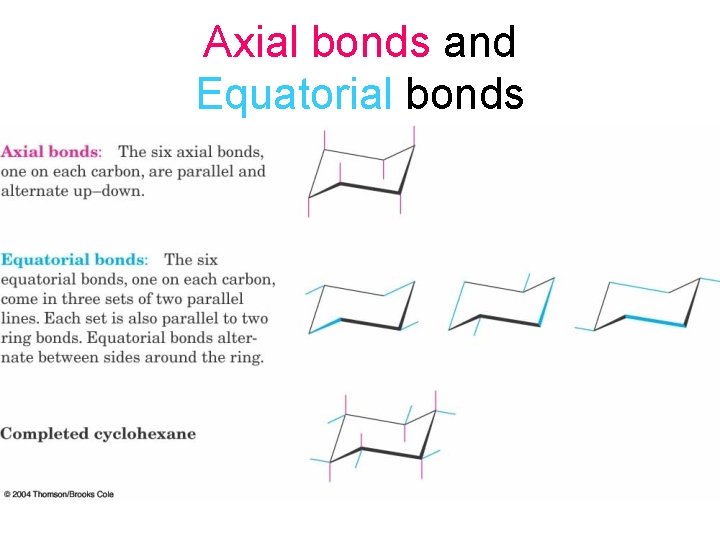 Axial bonds and Equatorial bonds

Axial bonds: The six axial bonds, one on each carbon, are parallel and alternate up–down.

Equatorial bonds: The six equatorial bonds, one on each carbon, come in three sets of two parallel lines. Each set is also parallel to two ring bonds. Equatorial bonds alternate between sides around the ring.

Completed cyclohexane

© 2004 Thomson/Brooks Cole